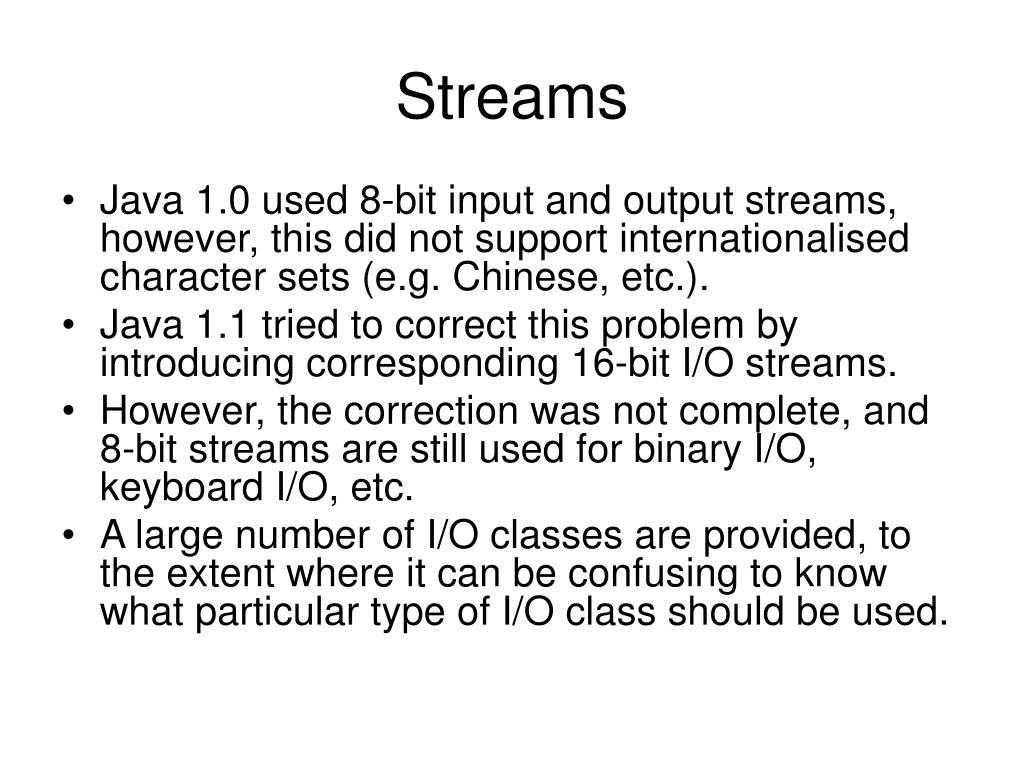 Streams

• Java 1.0 used 8-bit input and output streams, however, this did not support internationalised character sets (e.g. Chinese, etc.).
• Java 1.1 tried to correct this problem by introducing corresponding 16-bit I/O streams.
• However, the correction was not complete, and 8-bit streams are still used for binary I/O, keyboard I/O, etc.
• A large number of I/O classes are provided, to the extent where it can be confusing to know what particular type of I/O class should be used.